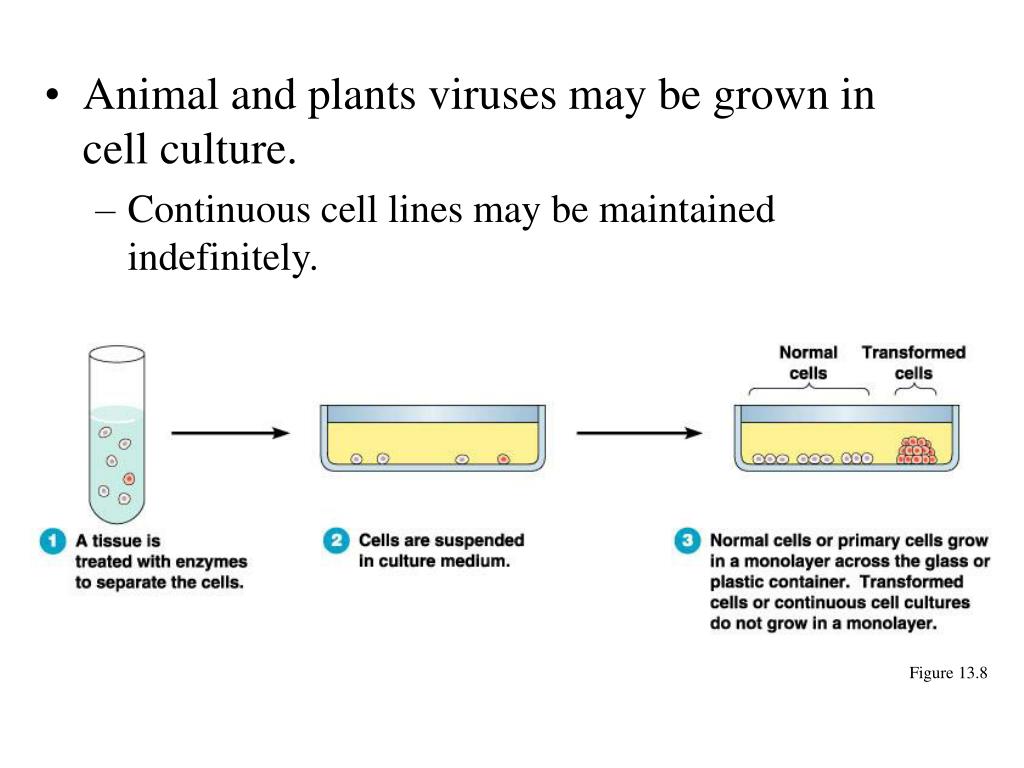 • Animal and plants viruses may be grown in cell culture.

– Continuous cell lines may be maintained indefinitely.

Normal cells

Transformed cells

1 A tissue is treated with enzymes to separate the cells.

2 Cells are suspended in culture medium.

3 Normal cells or primary cells grow in a monolayer across the glass or plastic container. Transformed cells or continuous cell cultures do not grow in a monolayer.

Figure 13.8